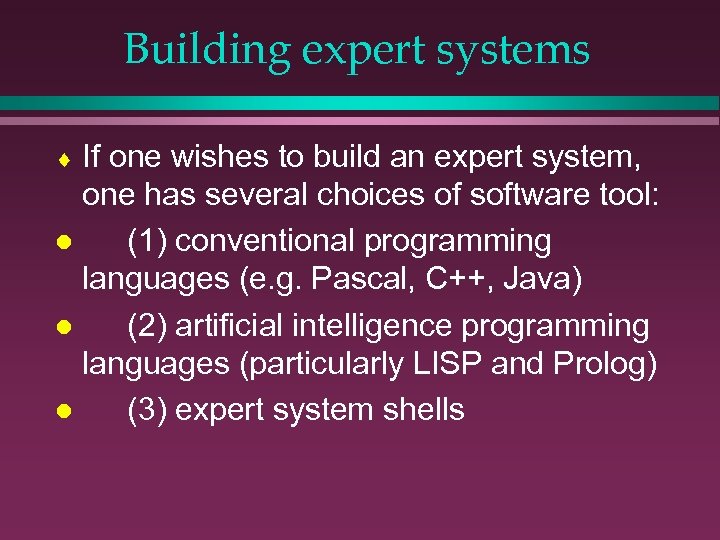 Building expert systems

If one wishes to build an expert system, one has several choices of software tool:

(1) conventional programming languages (e.g. Pascal, C++, Java)

(2) artificial intelligence programming languages (particularly LISP and Prolog)

(3) expert system shells